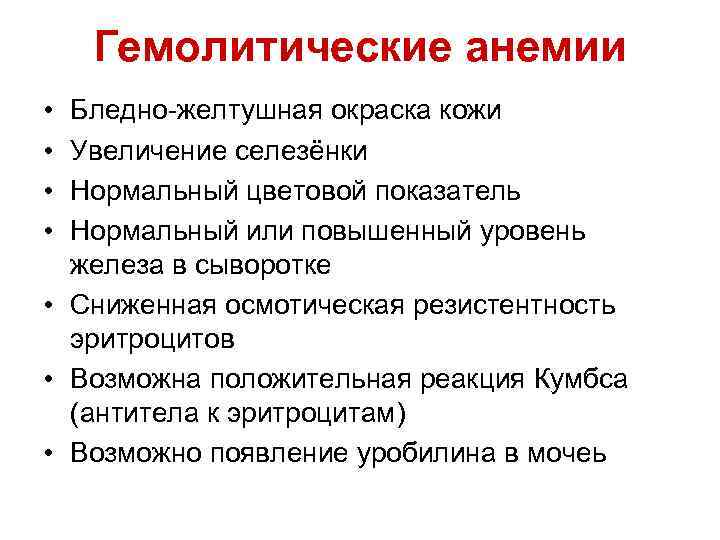 Гемолитические анемии

• Бледно-желтушная окраска кожи
• Увеличение селезёнки
• Нормальный цветовой показатель
• Нормальный или повышенный уровень железа в сыворотке
• Сниженная осмотическая резистентность эритроцитов
• Возможна положительная реакция Кумбса (антитела к эритроцитам)
• Возможно появление уробилина в мочеь